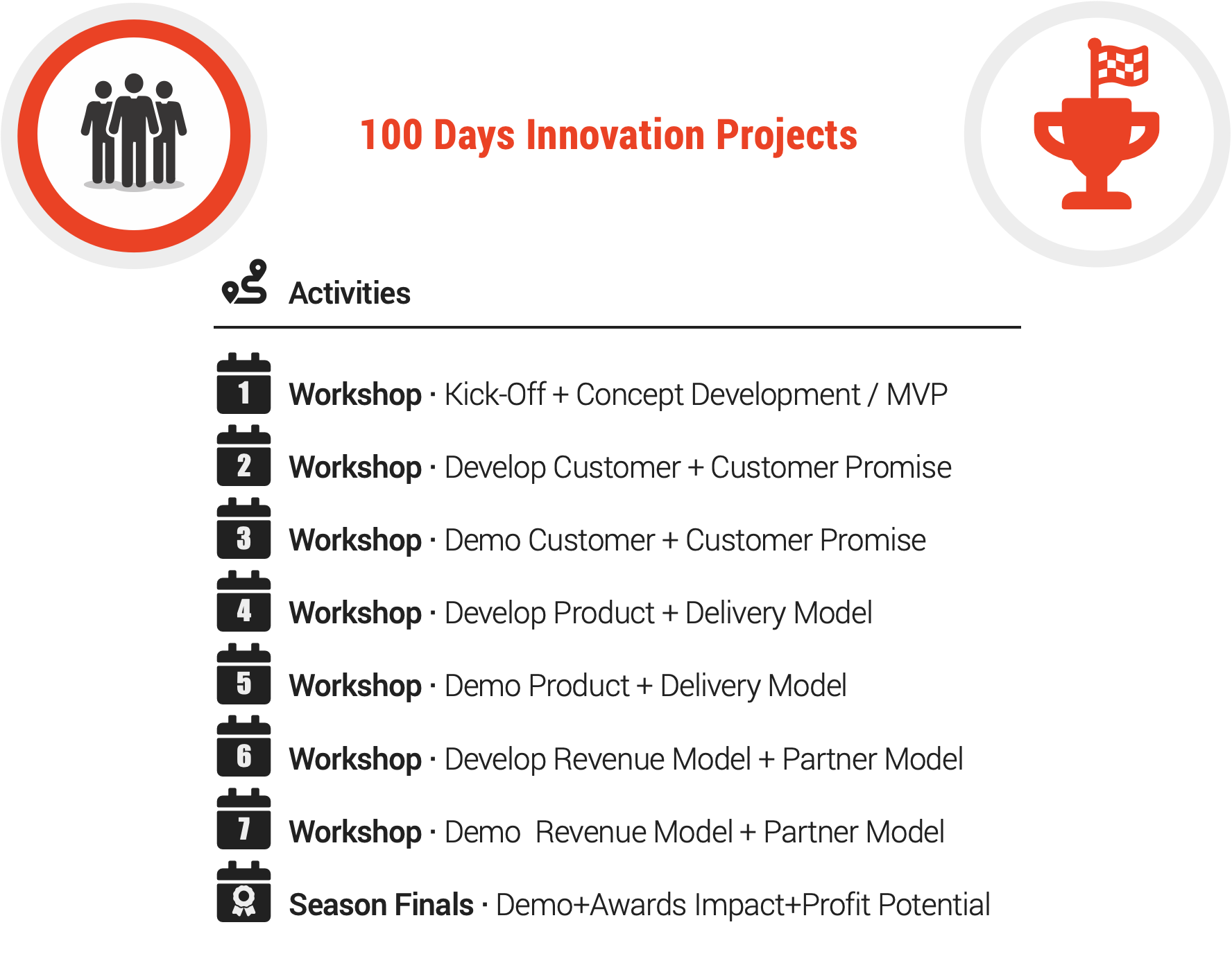 100 Days Innovation Projects

Activities

1 Workshop · Kick-Off + Concept Development / MVP

2 Workshop · Develop Customer + Customer Promise

3 Workshop · Demo Customer + Customer Promise

4 Workshop · Develop Product + Delivery Model

5 Workshop · Demo Product + Delivery Model

6 Workshop · Develop Revenue Model + Partner Model

7 Workshop · Demo  Revenue Model + Partner Model

Season Finals · Demo+Awards Impact+Profit Potential